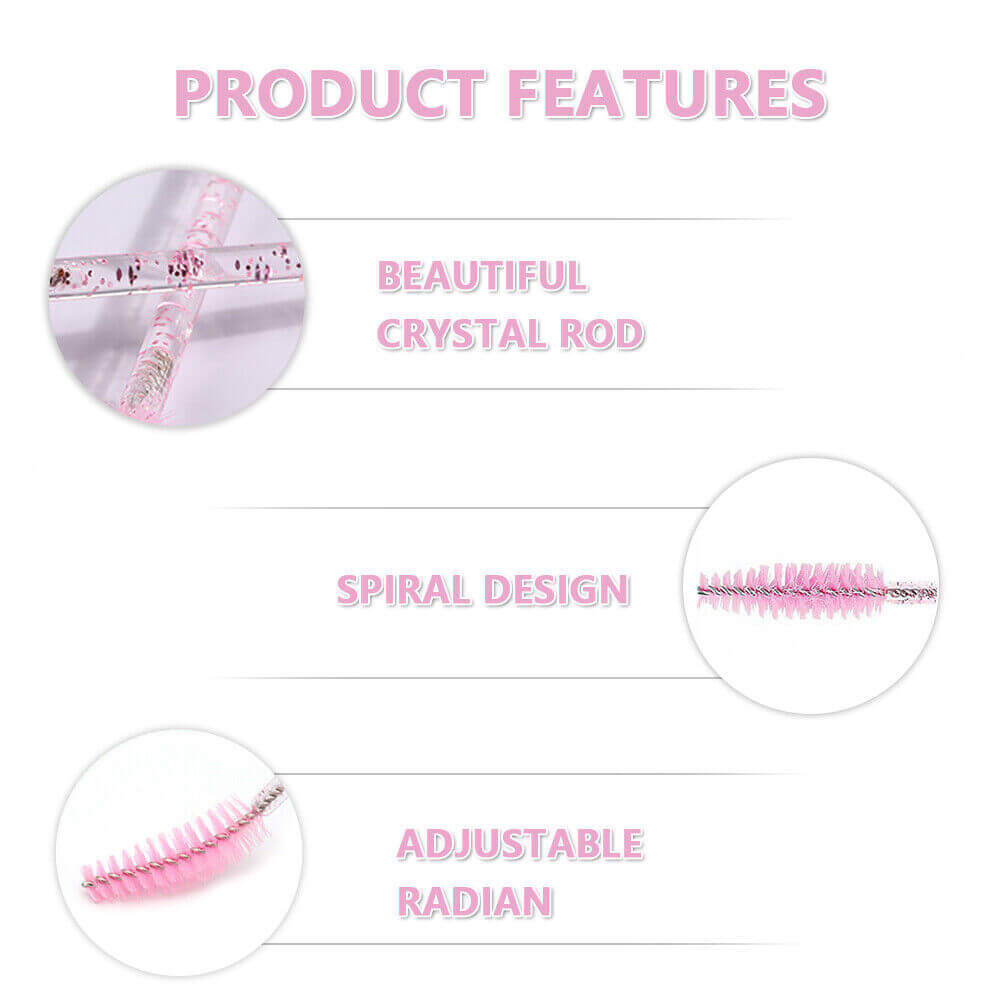 PRODUCT FEATURES

BEAUTIFUL CRYSTAL ROD

SPIRAL DESIGN

ADJUSTABLE RADIAN